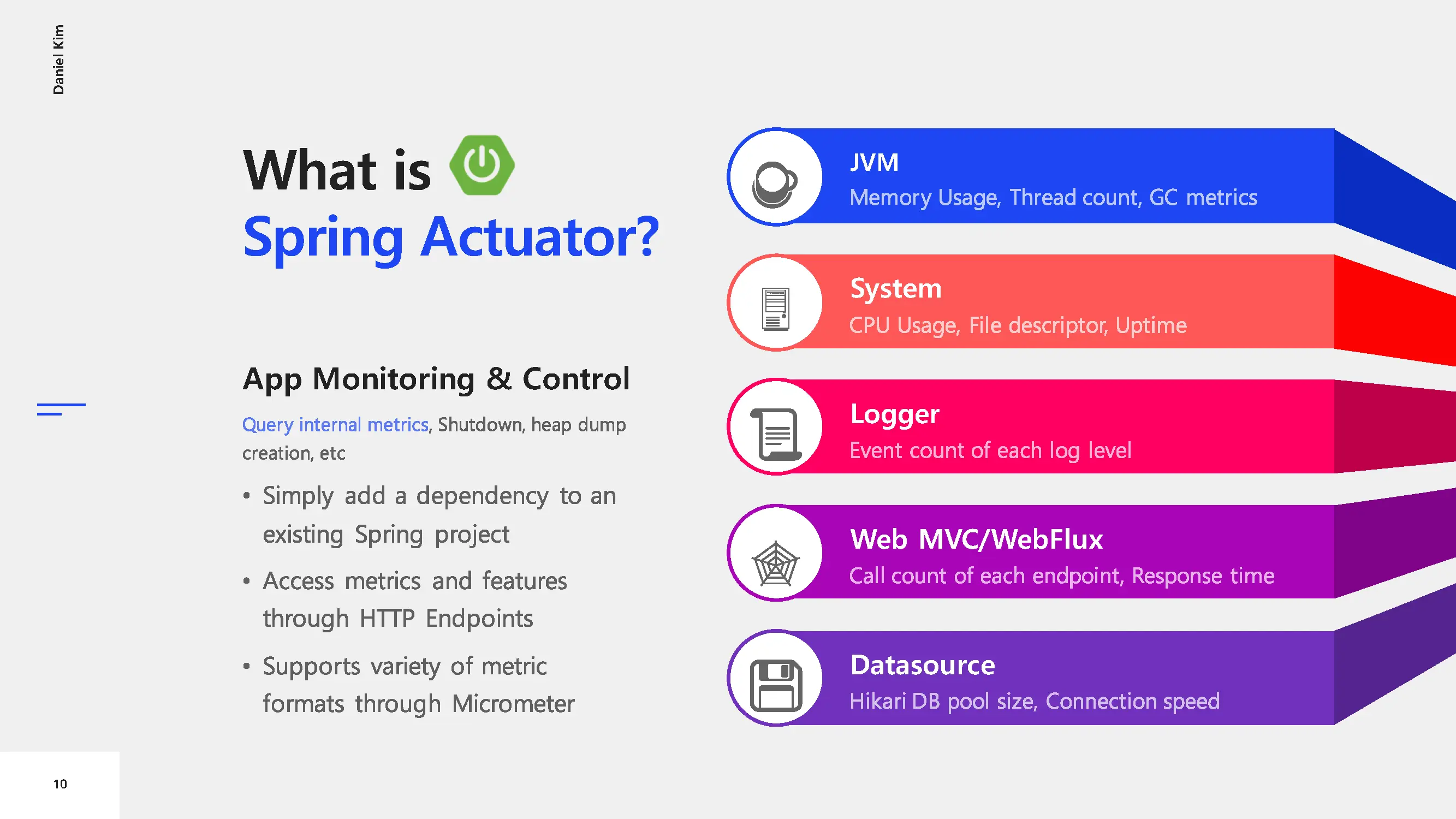 Daniel Kim

What is
Spring Actuator?

App Monitoring & Control

Query internal metrics, Shutdown, heap dump creation, etc

• Simply add a dependency to an existing Spring project
• Access metrics and features through HTTP Endpoints
• Supports variety of metric formats through Micrometer

JVM
Memory Usage, Thread count, GC metrics

System
CPU Usage, File descriptor, Uptime

Logger
Event count of each log level

Web MVC/WebFlux
Call count of each endpoint, Response time

Datasource
Hikari DB pool size, Connection speed

10